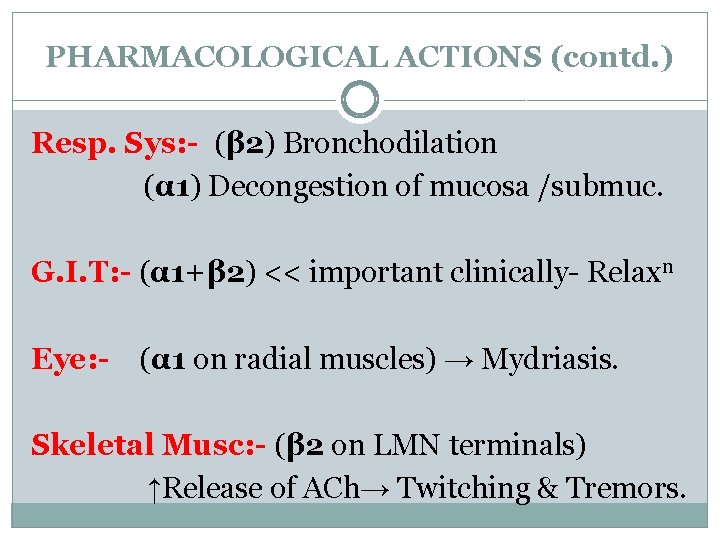 PHARMACOLOGICAL ACTIONS (contd.)

Resp. Sys:- (β2) Bronchodilation
(α1) Decongestion of mucosa /submuc.

G.I.T:- (α1+β2) << important clinically- Relax$^n$

Eye:- (α1 on radial muscles) → Mydriasis.

Skeletal Musc:- (β2 on LMN terminals)
↑Release of ACh→ Twitching & Tremors.